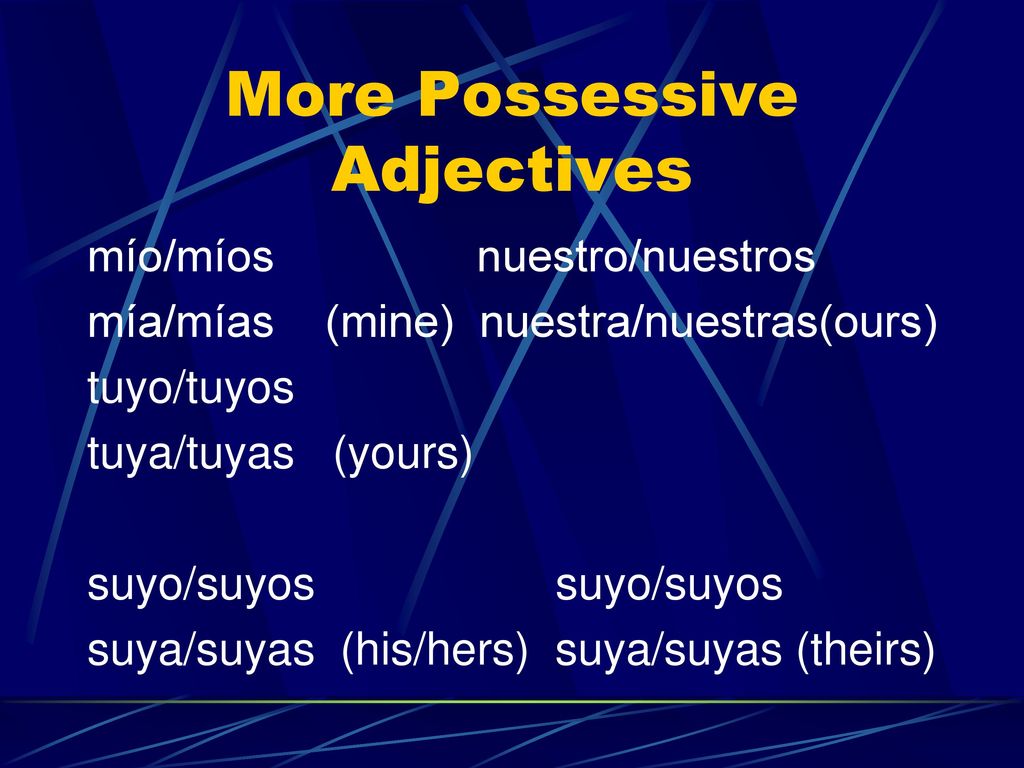 More Possessive Adjectives

mío/míos nuestro/nuestros
mía/mías (mine) nuestra/nuestras(ours)
tuyo/tuyos
tuya/tuyas (yours)

suyo/suyos suyo/suyos
suya/suyas (his/hers) suya/suyas (theirs)